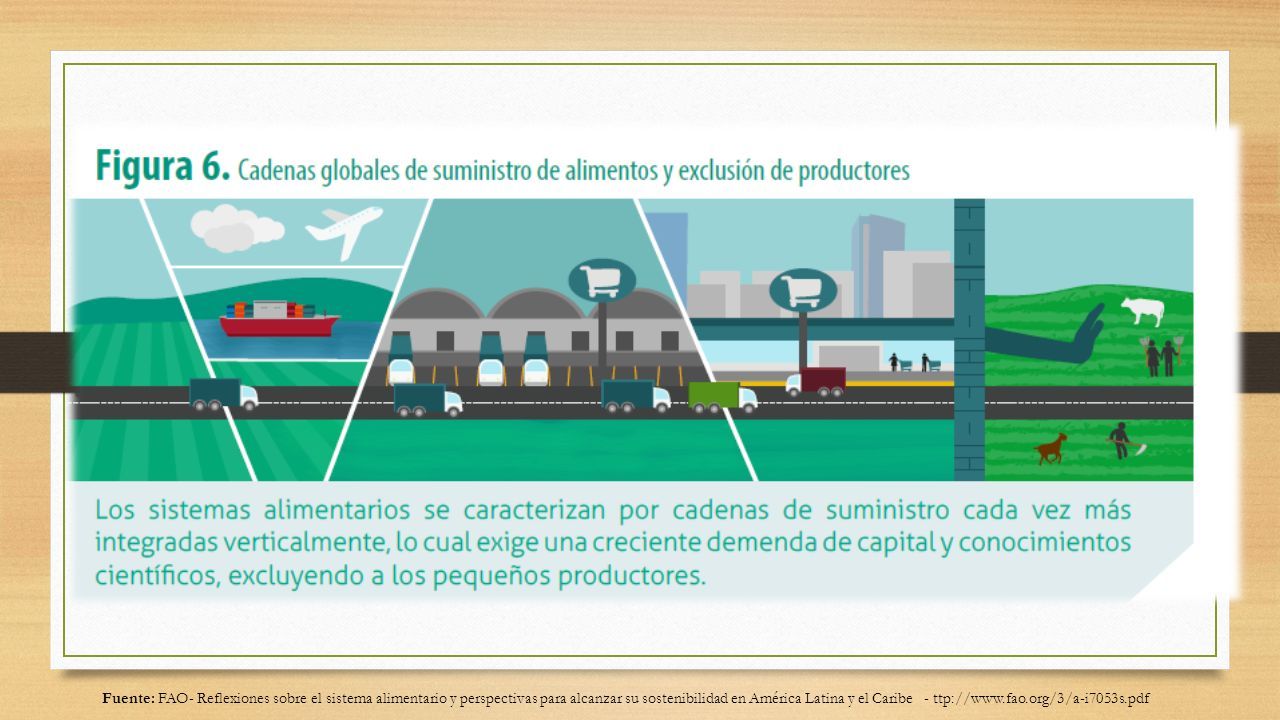 Figura 6. Cadenas globales de suministro de alimentos y exclusión de productores

Los sistemas alimentarios se caracterizan por cadenas de suministro cada vez más integradas verticalmente, lo cual exige una creciente demenda de capital y conocimientos científicos, excluyendo a los pequeños productores.

Fuente: FAO- Reflexiones sobre el sistema alimentario y perspectivas para alcanzar su sostenibilidad en América Latina y el Caribe - ttp://www.fao.org/3/a-i7053s.pdf